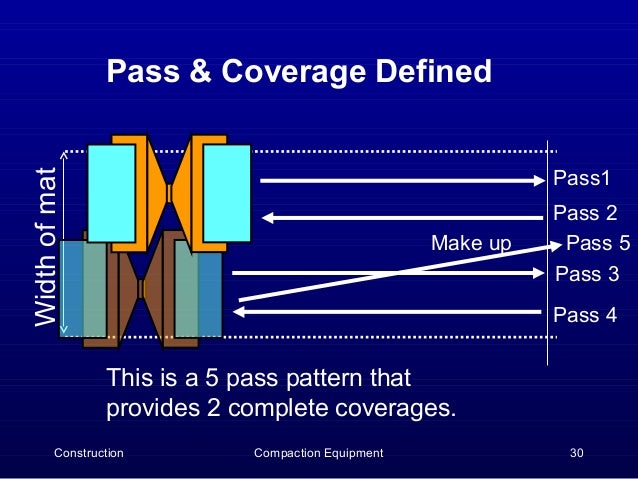 Pass & Coverage Defined

Width of mat

Pass1

Pass 2

Make up

Pass 5

Pass 3

Pass 4

This is a 5 pass pattern that provides 2 complete coverages.

Construction

Compaction Equipment

30